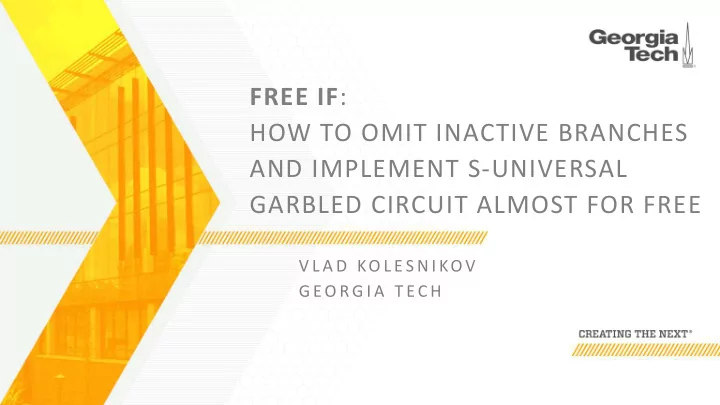 Georgia Tech

FREE IF:
HOW TO OMIT INACTIVE BRANCHES AND IMPLEMENT S-UNIVERSAL GARBLED CIRCUIT ALMOST FOR FREE

VLAD KOLESNIKOV
GEORGIA TECH

CREATING THE NEXT®